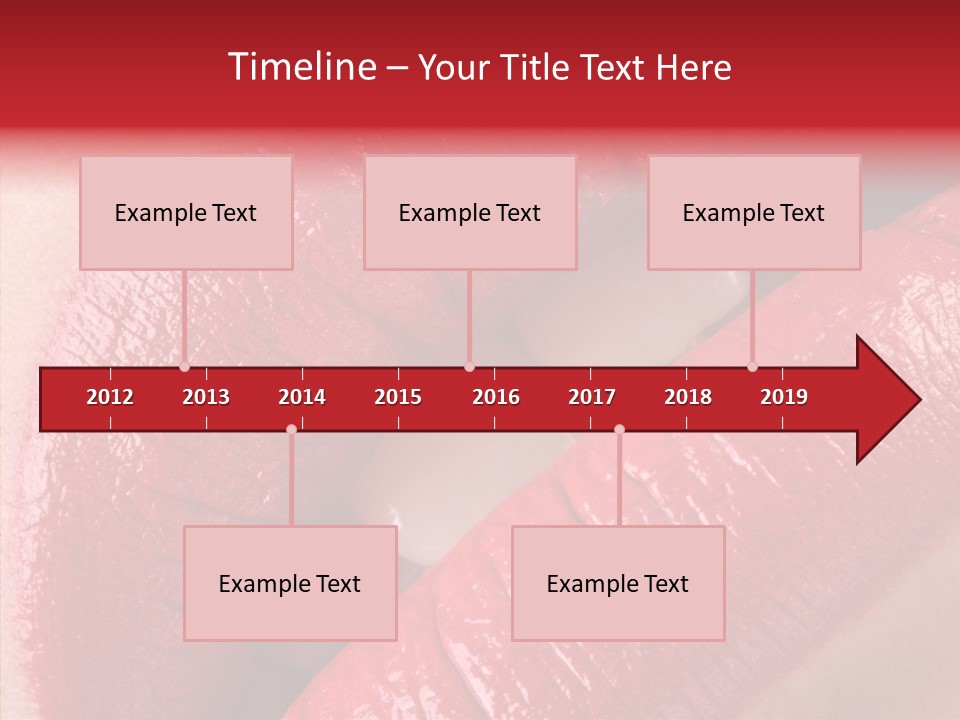 Timeline – Your Title Text Here

Example Text

Example Text

Example Text

2012 2013 2014 2015 2016 2017 2018 2019

Example Text

Example Text